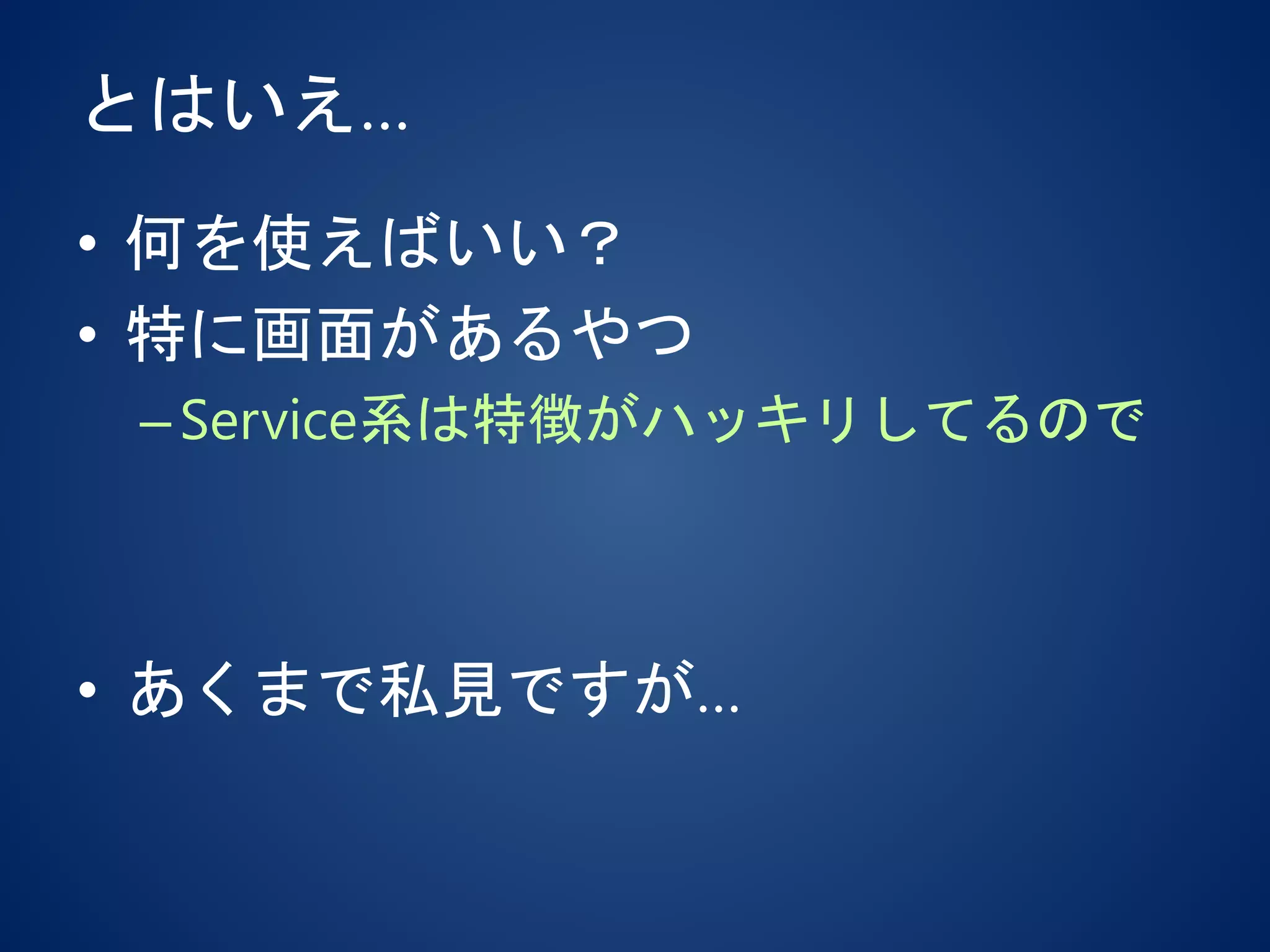 とはいえ…

• 何を使えばいい？
• 特に画面があるやつ
– Service系は特徴がハッキリしてるので

• あくまで私見ですが…